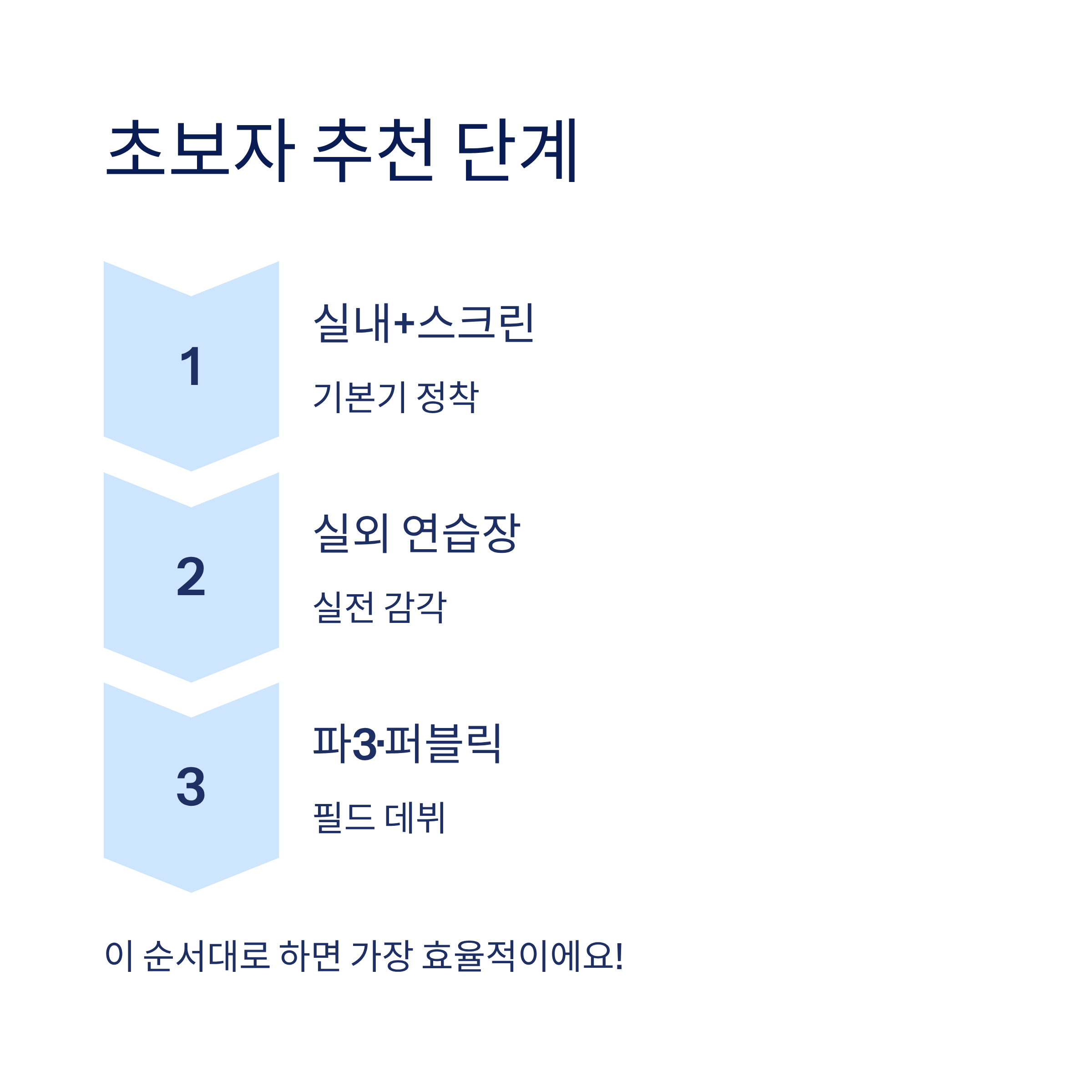 초보자 추천 단계

1

실내+스크린

기본기 정착

2

실외 연습장

실전 감각

3

파3·퍼블릭

필드 데뷔

이 순서대로 하면 가장 효율적이에요!